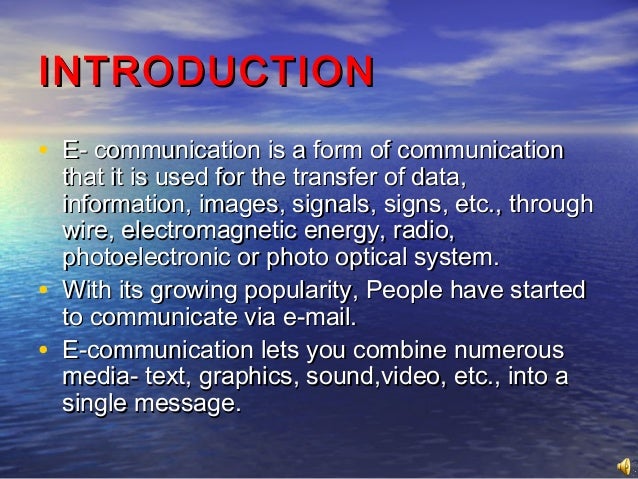 INTRODUCTION

• E- communication is a form of communication that it is used for the transfer of data, information, images, signals, signs, etc., through wire, electromagnetic energy, radio, photoelectronic or photo optical system.
• With its growing popularity, People have started to communicate via e-mail.
• E-communication lets you combine numerous media- text, graphics, sound,video, etc., into a single message.